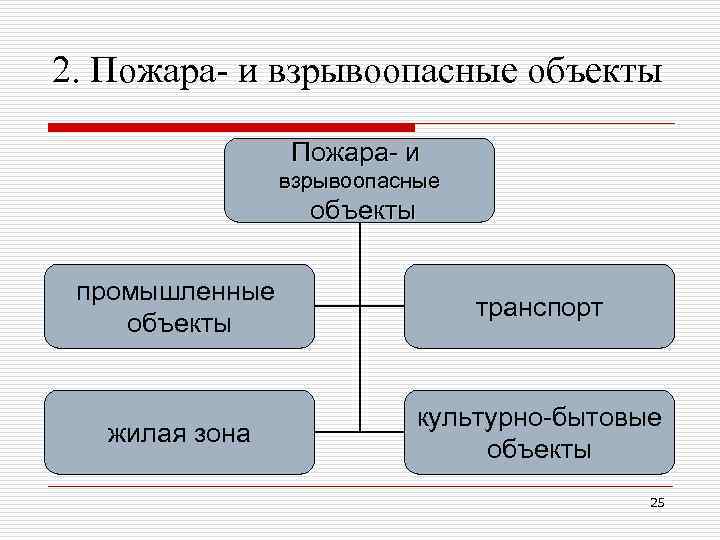 2. Пожара- и взрывоопасные объекты

Пожара- и взрывоопасные объекты

промышленные объекты

транспорт

жилая зона

культурно-бытовые объекты

25